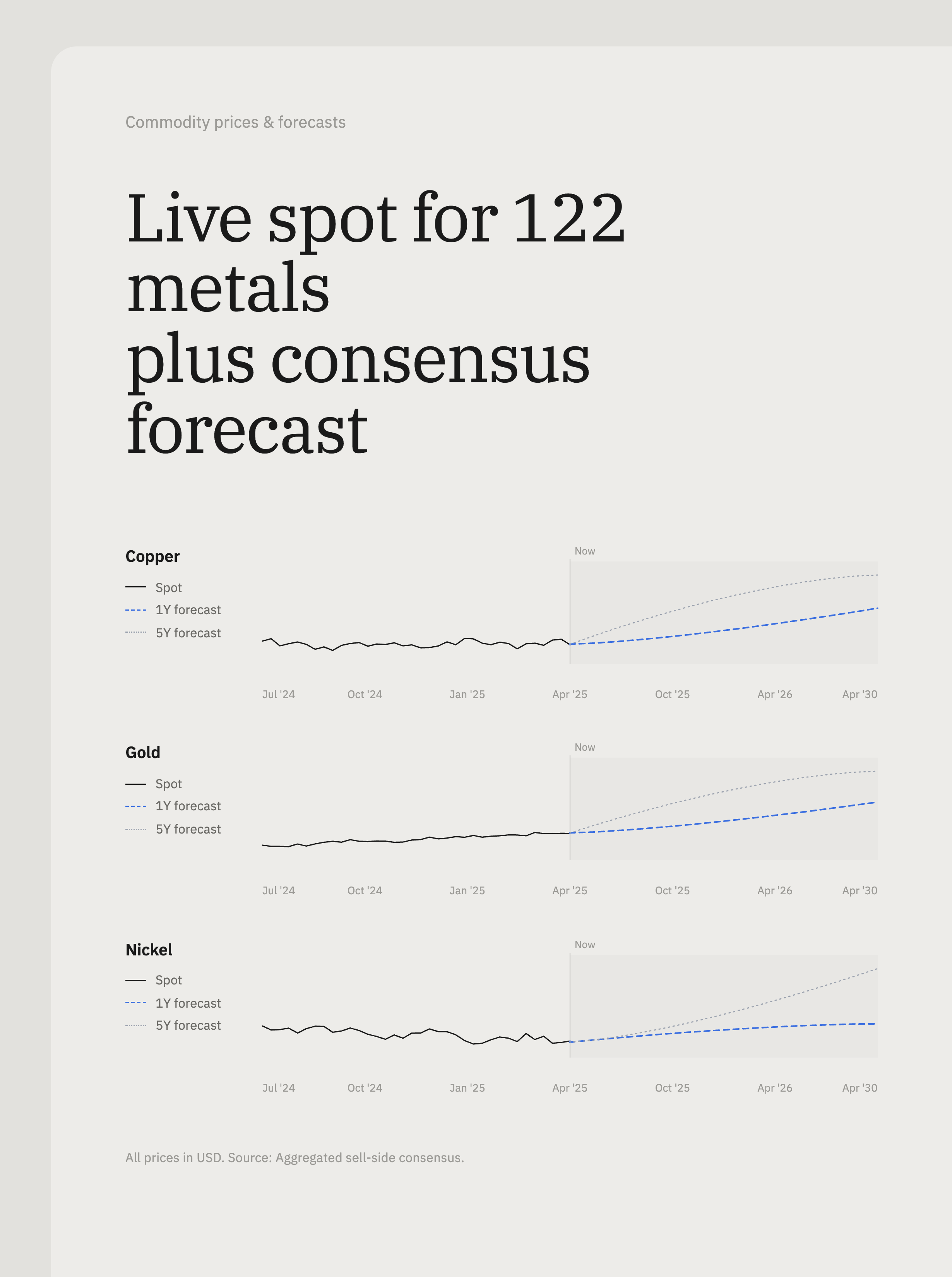 Commodity prices & forecasts

Live spot for 122 metals
plus consensus forecast

Copper

Spot
1Y forecast
5Y forecast

Now

Jul '24 Oct '24 Jan '25 Apr '25 Oct '25 Apr '26 Apr '30

Gold

Spot
1Y forecast
5Y forecast

Now

Jul '24 Oct '24 Jan '25 Apr '25 Oct '25 Apr '26 Apr '30

Nickel

Spot
1Y forecast
5Y forecast

Now

Jul '24 Oct '24 Jan '25 Apr '25 Oct '25 Apr '26 Apr '30

All prices in USD. Source: Aggregated sell-side consensus.